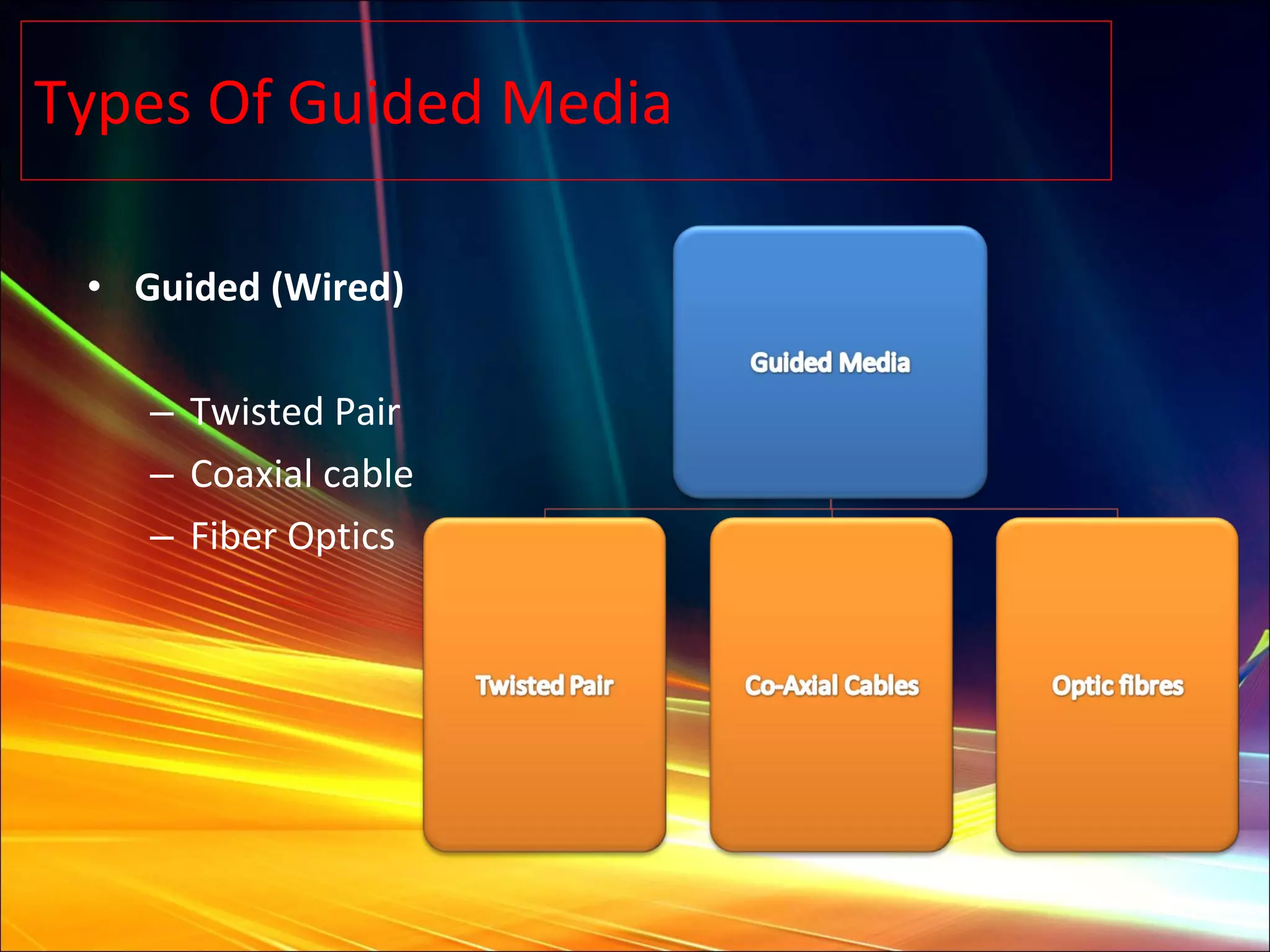 Types Of Guided Media

• Guided (Wired)

– Twisted Pair
– Coaxial cable
– Fiber Optics

Guided Media

Twisted Pair

Co-Axial Cables

Optic fibres